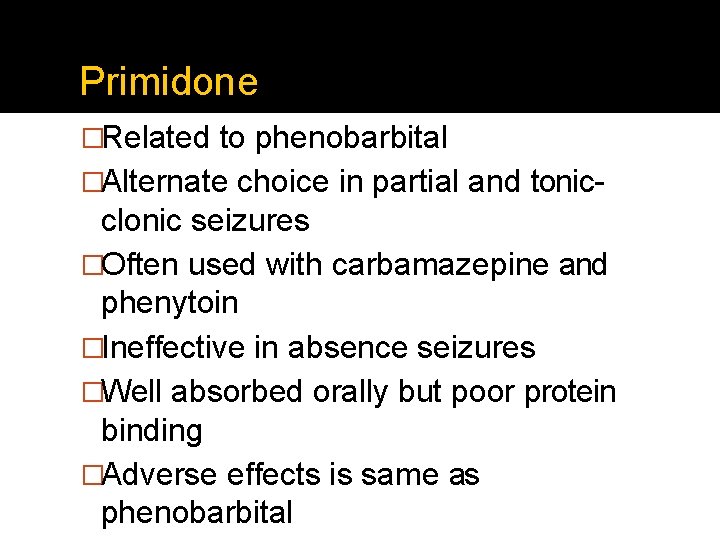 Primidone

□Related to phenobarbital

□Alternate choice in partial and tonic-clonic seizures

□Often used with carbamazepine and phenytoin

□Ineffective in absence seizures

□Well absorbed orally but poor protein binding

□Adverse effects is same as phenobarbital